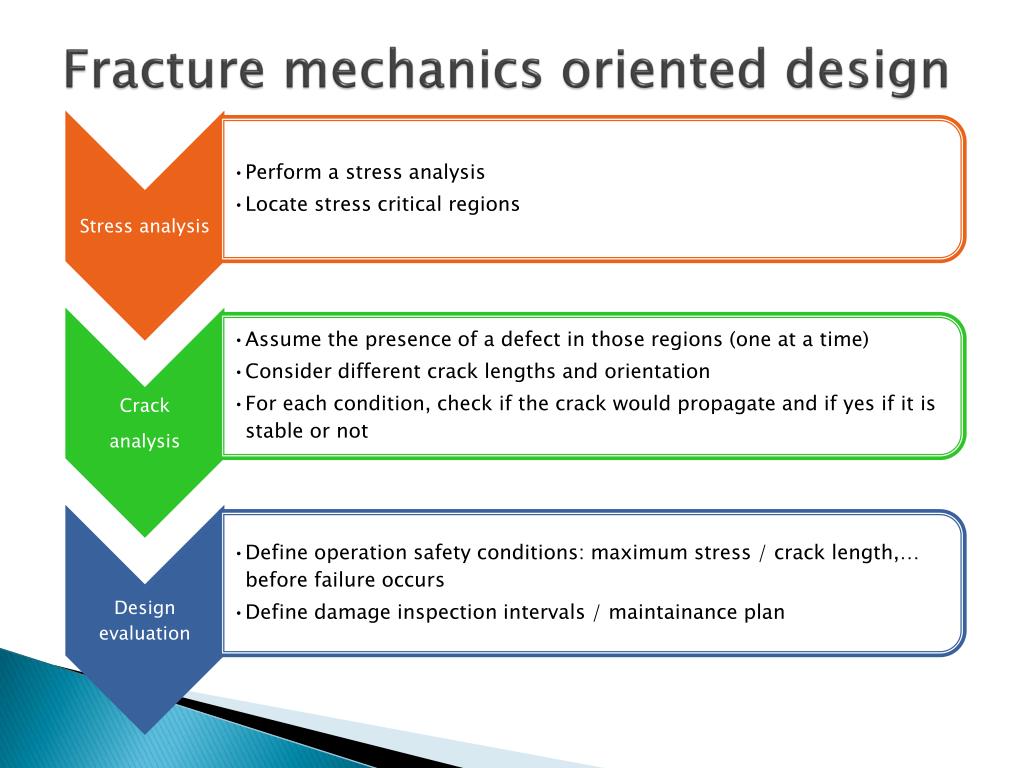 Fracture mechanics oriented design

Stress analysis

• Perform a stress analysis
• Locate stress critical regions

Crack analysis

• Assume the presence of a defect in those regions (one at a time)
• Consider different crack lengths and orientation
• For each condition, check if the crack would propagate and if yes if it is stable or not

Design evaluation

• Define operation safety conditions: maximum stress / crack length,… before failure occurs
• Define damage inspection intervals / maintainance plan